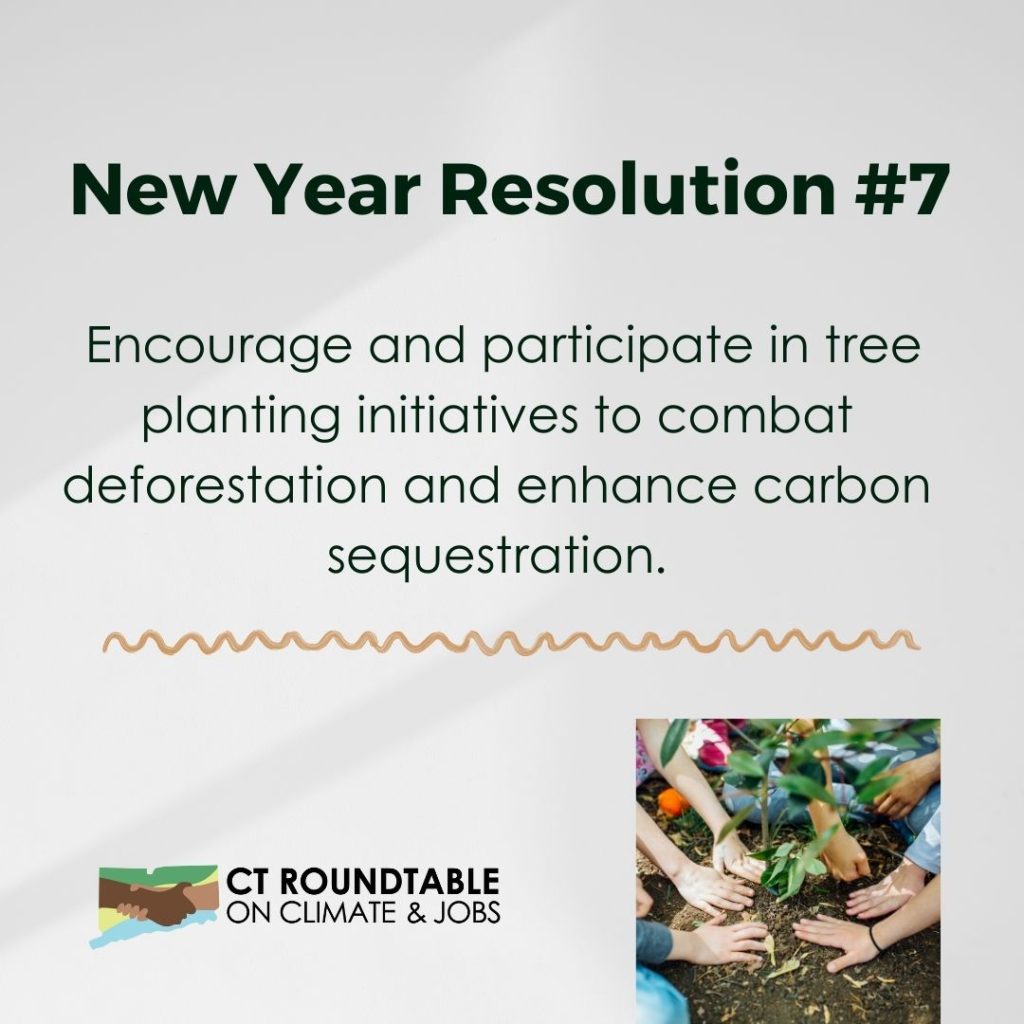 New Year Resolution #7

Encourage and participate in tree planting initiatives to combat deforestation and enhance carbon sequestration.

CT ROUNDTABLE
ON CLIMATE & JOBS